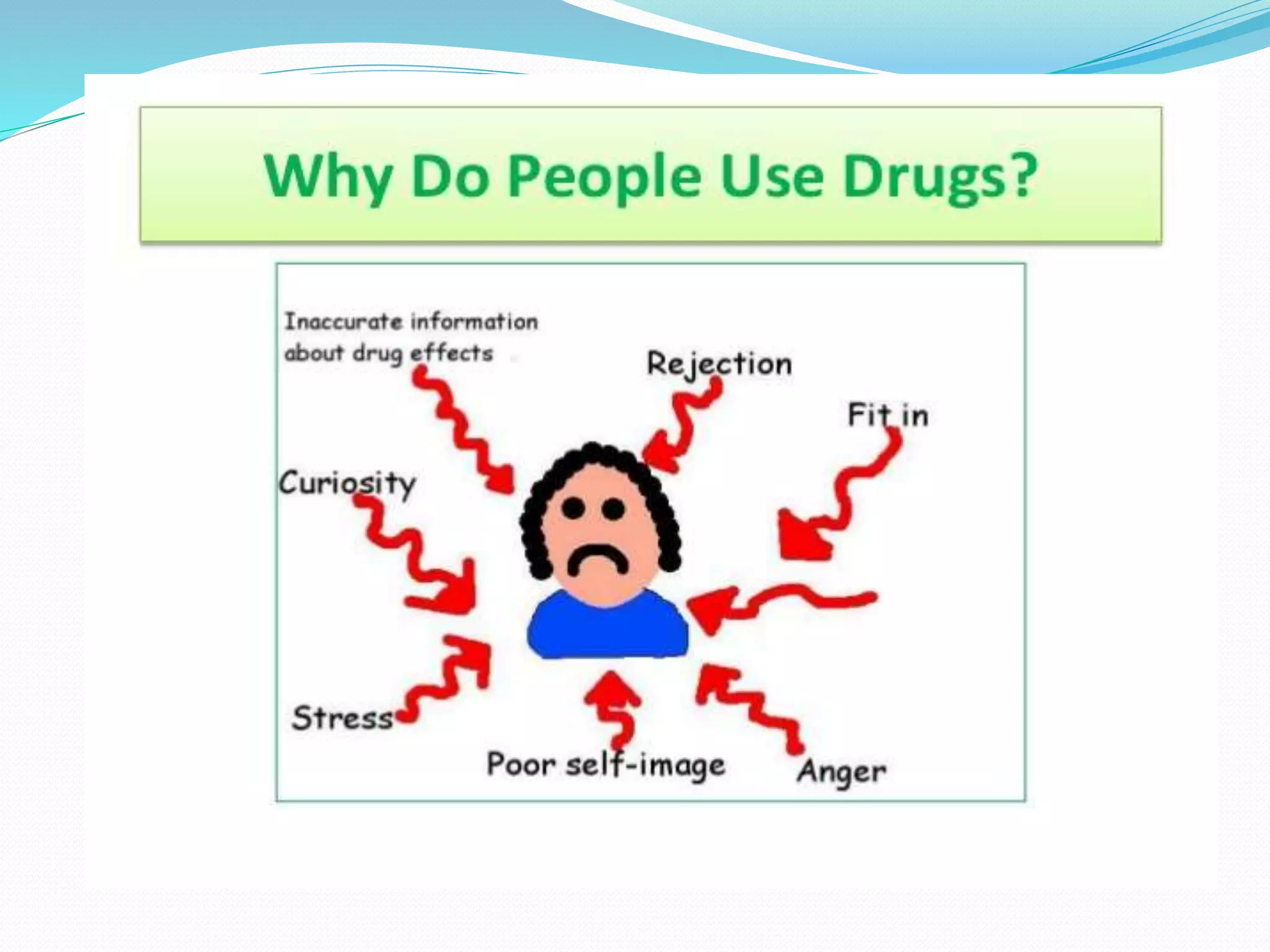 Why Do People Use Drugs?

Inaccurate information about drug effects

Rejection

Fit in

Curiosity

Stress

Poor self-image

Anger